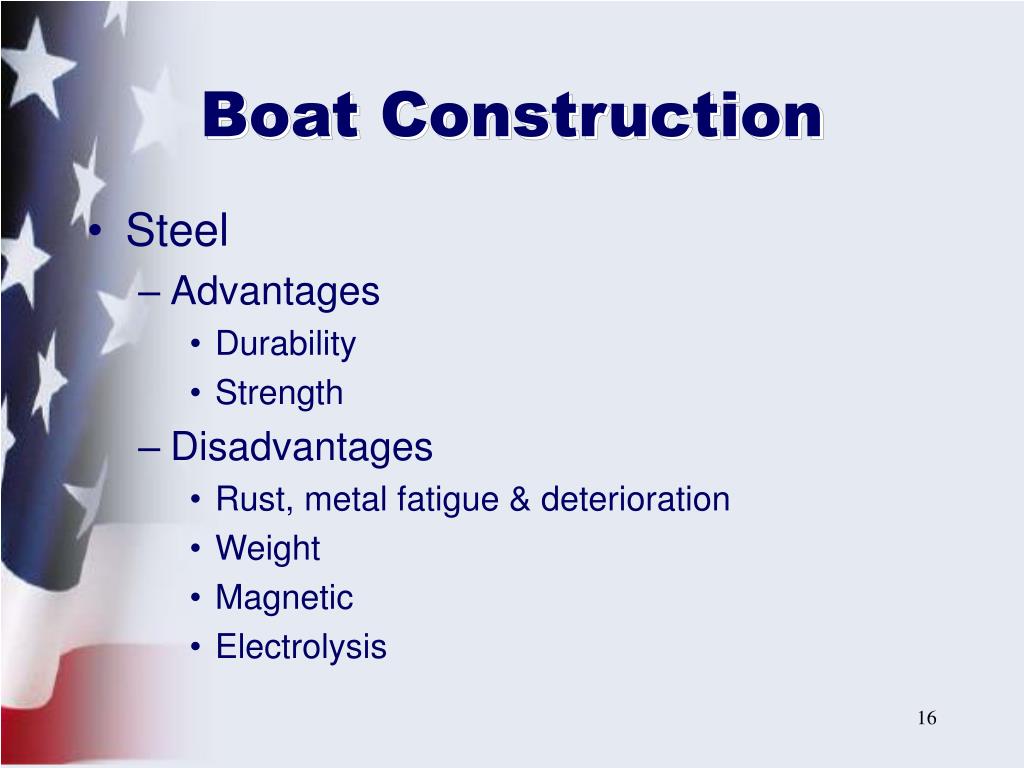 Boat Construction

• Steel
– Advantages
• Durability
• Strength
– Disadvantages
• Rust, metal fatigue & deterioration
• Weight
• Magnetic
• Electrolysis

16